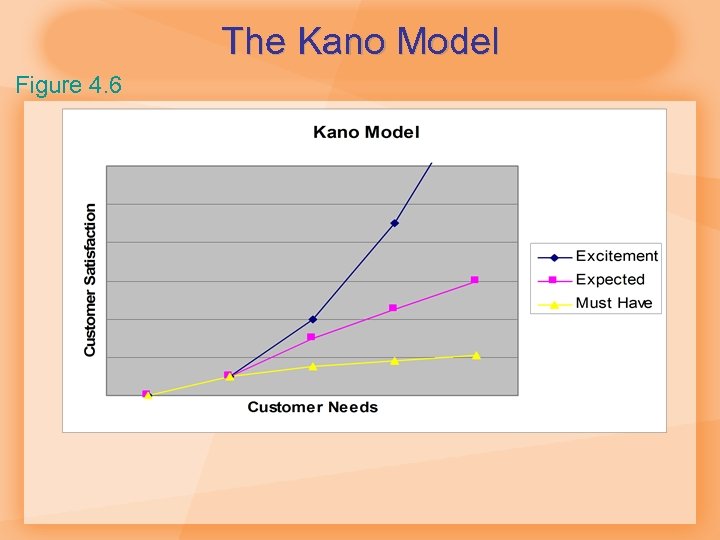 The Kano Model

Figure 4.6

Kano Model

Customer Satisfaction

Customer Needs

Excitement
Expected
Must Have